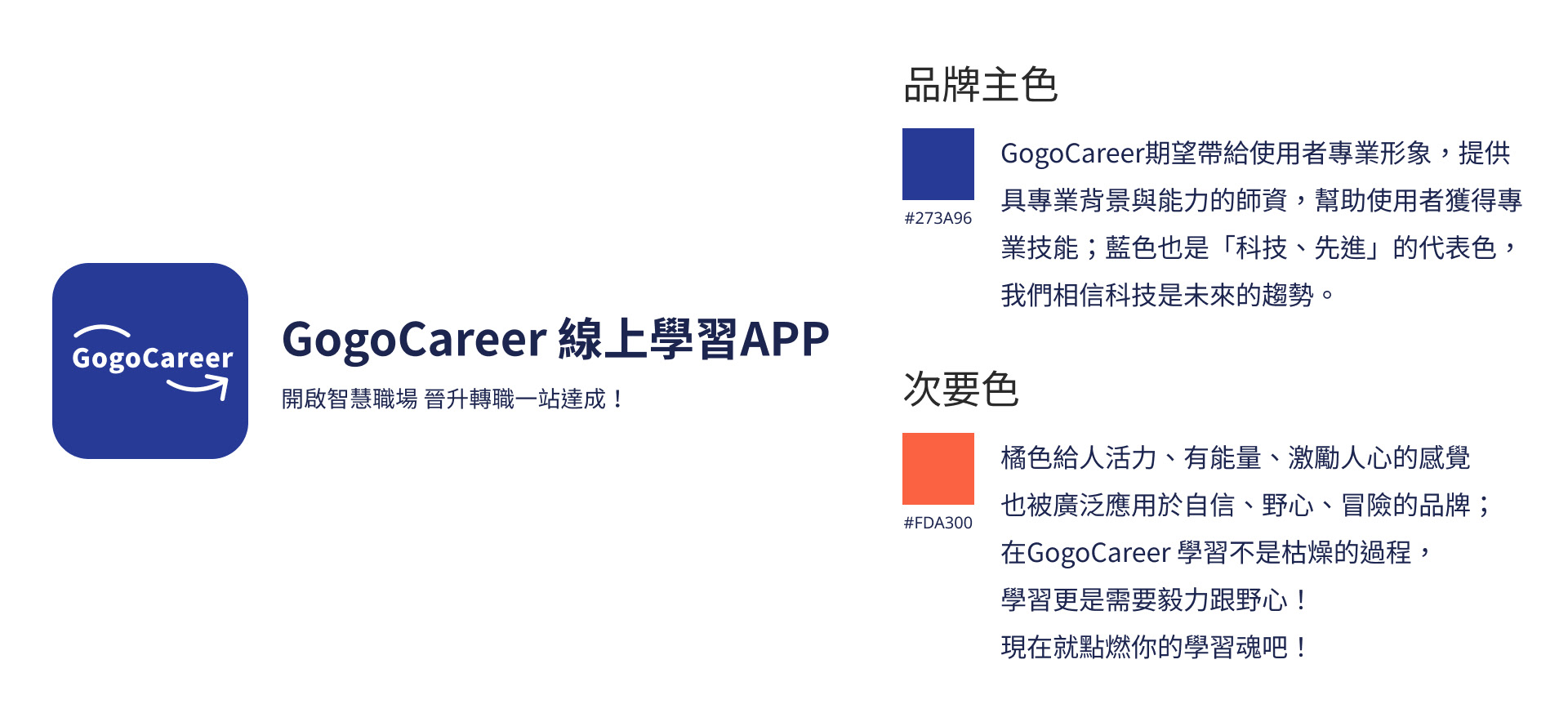 GogoCareer

GogoCareer 線上學習APP

開啟智慧職場 晉升轉職一站達成！

品牌主色

#273A96

GogoCareer期望帶給使用者專業形象，提供具專業背景與能力的師資，幫助使用者獲得專業技能；藍色也是「科技、先進」的代表色，我們相信科技是未來的趨勢。

次要色

#FDA300

橘色給人活力、有能量、激勵人心的感覺
也被廣泛應用於自信、野心、冒險的品牌；
在GogoCareer 學習不是枯燥的過程，
學習更是需要毅力跟野心！
現在就點燃你的學習魂吧！